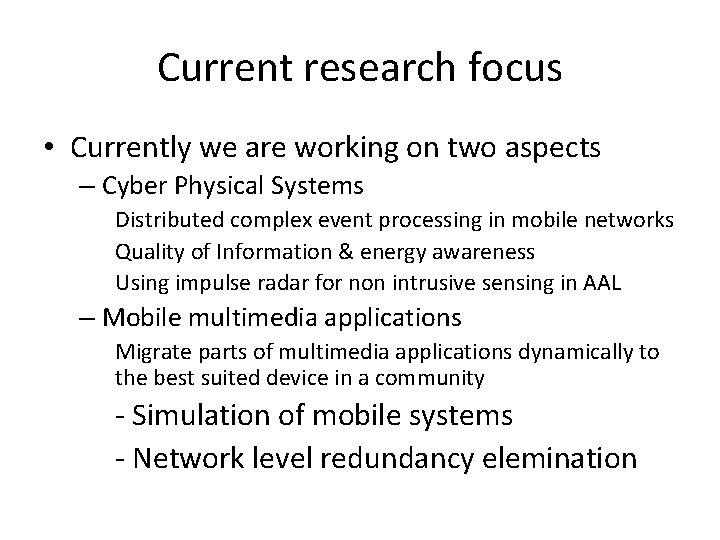 Current research focus

• Currently we are working on two aspects

– Cyber Physical Systems

Distributed complex event processing in mobile networks

Quality of Information & energy awareness

Using impulse radar for non intrusive sensing in AAL

– Mobile multimedia applications

Migrate parts of multimedia applications dynamically to the best suited device in a community

- Simulation of mobile systems

- Network level redundancy elemination